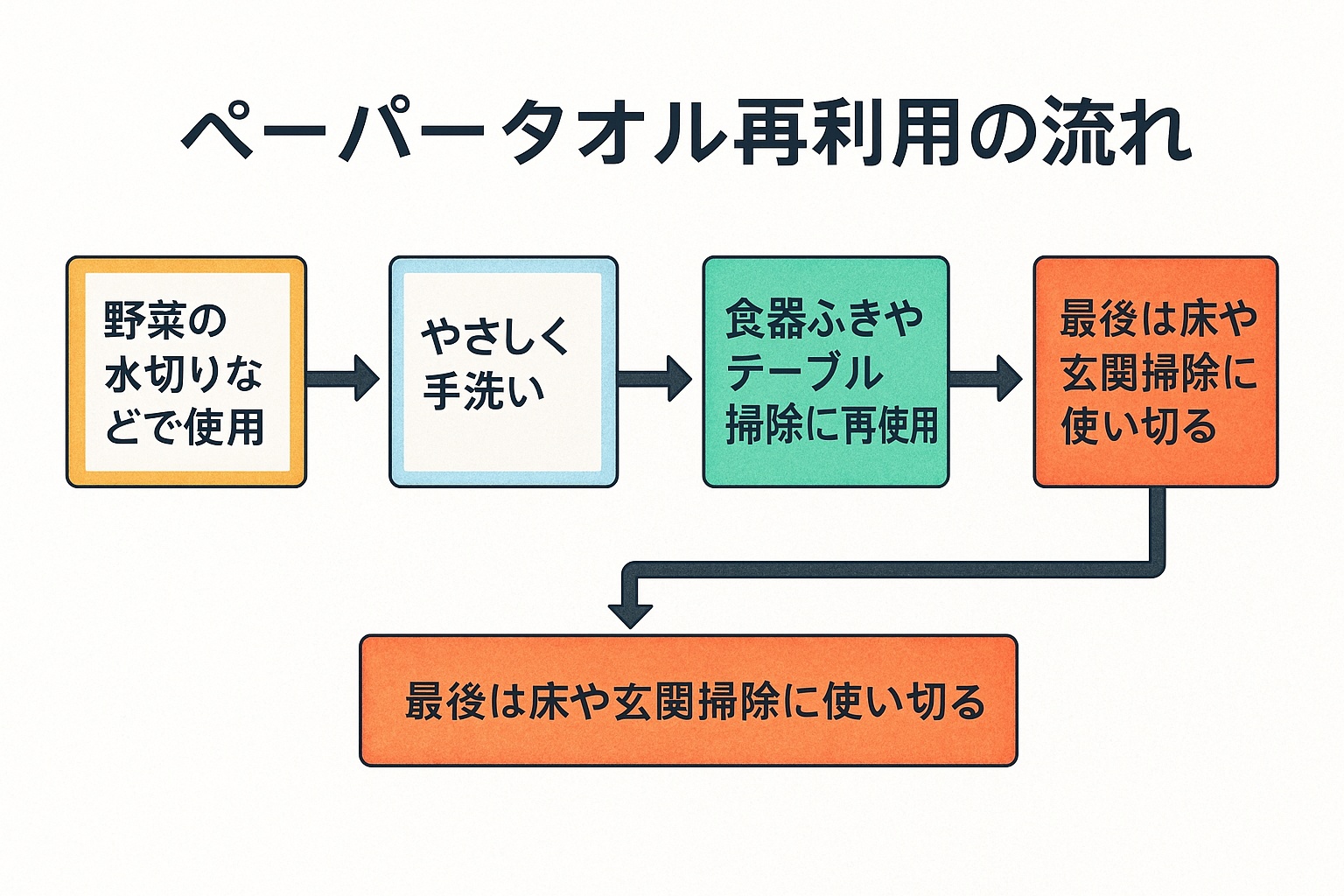 ペーパータオル再利用の流れ

野菜の水切りなどで使用

やさしく手洗い

食器ふきやテーブル掃除に再使用

最後は床や玄関掃除に使い切る

最後は床や玄関掃除に使い切る